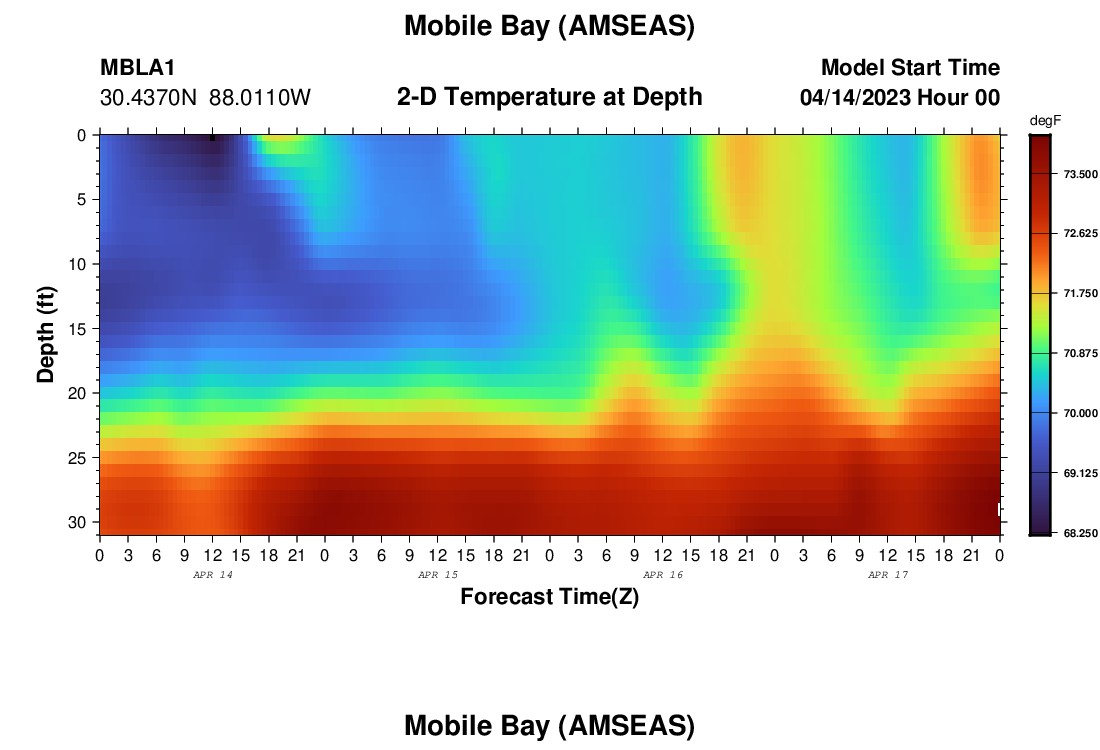 Mobile Bay (AMSEAS)

MBLA1
30.4370N 88.0110W

2-D Temperature at Depth

Model Start Time
04/14/2023 Hour 00

degF
73.500
72.625
71.750
70.875
70.000
69.125
68.250

Depth (ft)
0
5
10
15
20
25
30

0 3 6 9 12 15 18 21 0 3 6 9 12 15 18 21 0 3 6 9 12 15 18 21 0 3 6 9 12 15 18 21 0
APR 14
APR 15
APR 16
APR 17

Forecast Time(Z)

Mobile Bay (AMSEAS)